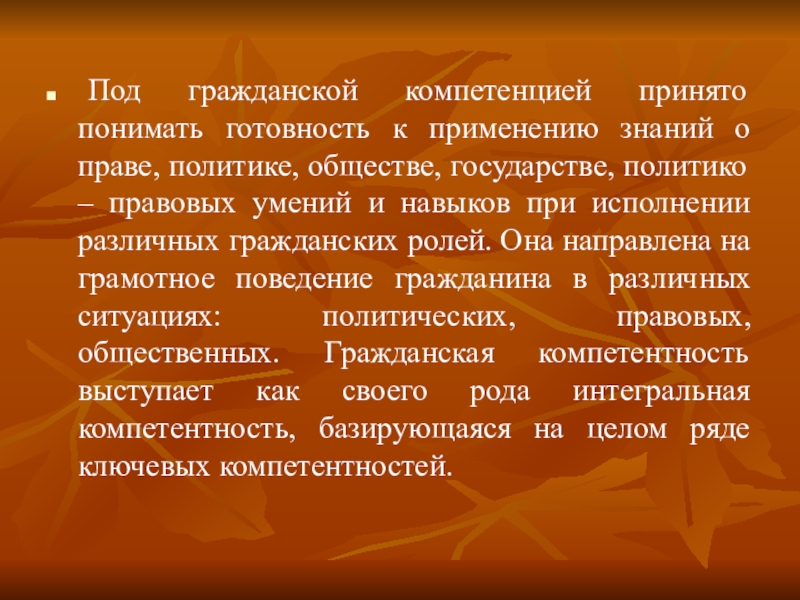 Под гражданской компетенцией принято понимать готовность к применению знаний о праве, политике, обществе, государстве, политико – правовых умений и навыков при исполнении различных гражданских ролей. Она направлена на грамотное поведение гражданина в различных ситуациях: политических, правовых, общественных. Гражданская компетентность выступает как своего рода интегральная компетентность, базирующаяся на целом ряде ключевых компетентностей.